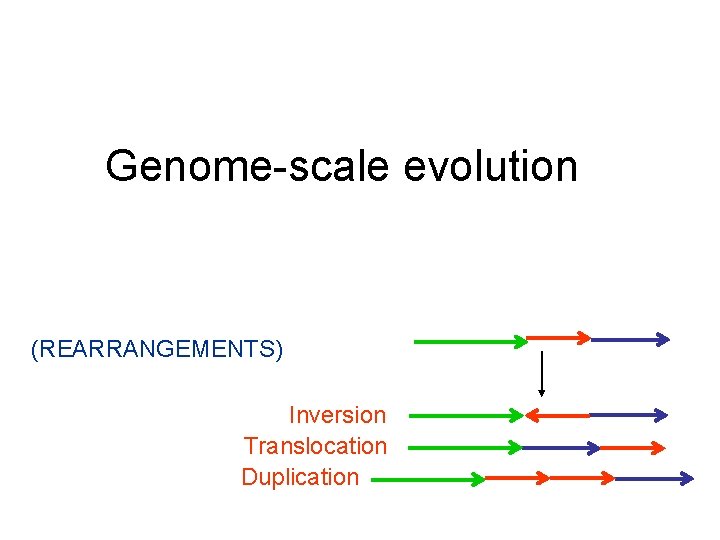 Genome-scale evolution

(REARRANGEMENTS)

Inversion
Translocation
Duplication